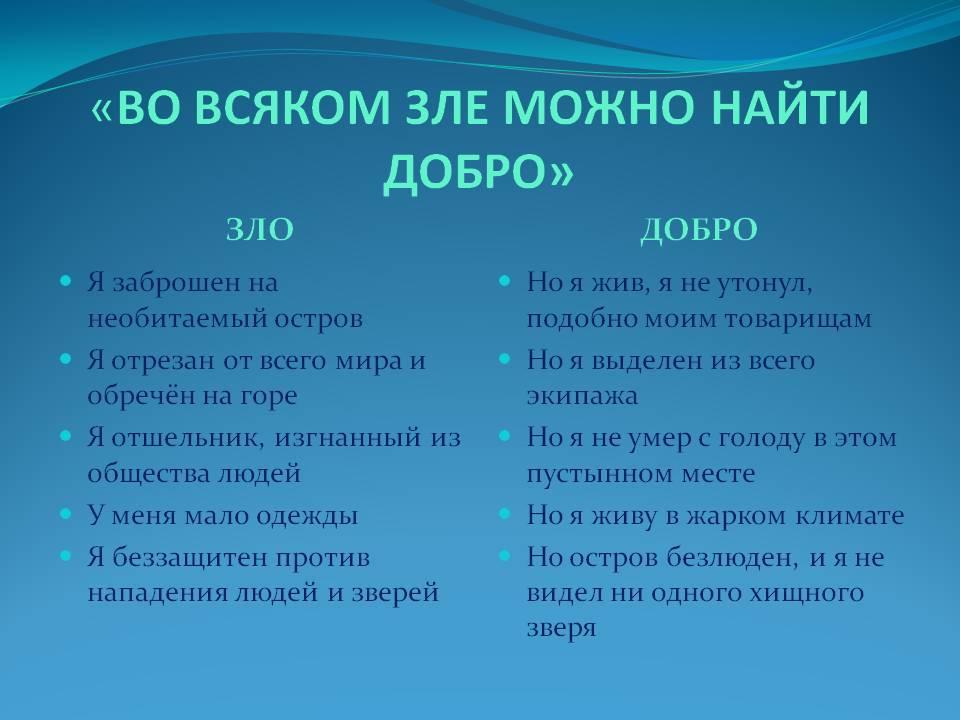 «ВО ВСЯКОМ ЗЛЕ МОЖНО НАЙТИ ДОБРО»

ЗЛО

- Я заброшен на необитаемый остров
- Я отрезан от всего мира и обречён на горе
- Я отшельник, изгнанный из общества людей
- У меня мало одежды
- Я беззащитен против нападения людей и зверей

ДОБРО

- Но я жив, я не утонул, подобно моим товарищам
- Но я выделен из всего экипажа
- Но я не умер с голоду в этом пустынном месте
- Но я живу в жарком климате
- Но остров безлюден, и я не видел ни одного хищного зверя